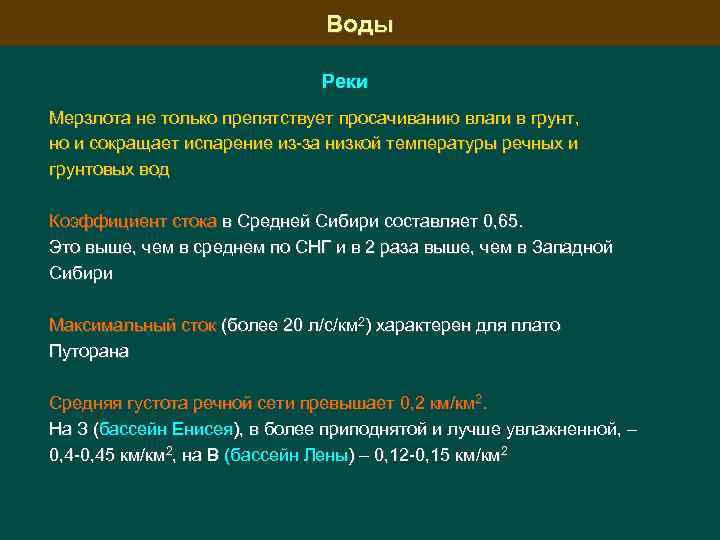 Воды

Реки

Мерзлота не только препятствует просачиванию влаги в грунт, но и сокращает испарение из-за низкой температуры речных и грунтовых вод

Коэффициент стока в Средней Сибири составляет 0,65. Это выше, чем в среднем по СНГ и в 2 раза выше, чем в Западной Сибири

Максимальный сток (более 20 л/с/км$^2$) характерен для плато Путорана

Средняя густота речной сети превышает 0,2 км/км$^2$. На З (бассейн Енисея), в более приподнятой и лучше увлажненной, – 0,4-0,45 км/км$^2$, на В (бассейн Лены) – 0,12-0,15 км/км$^2$